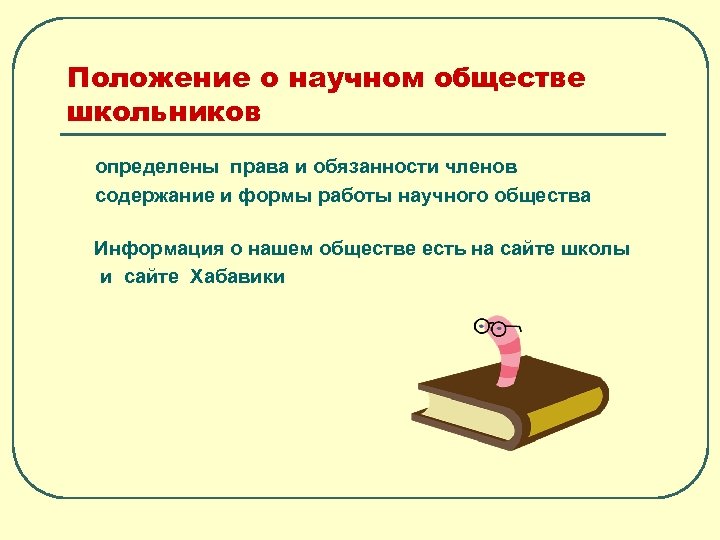 Положение о научном обществе школьников

определены права и обязанности членов
содержание и формы работы научного общества

Информация о нашем обществе есть на сайте школы и сайте Хабавики